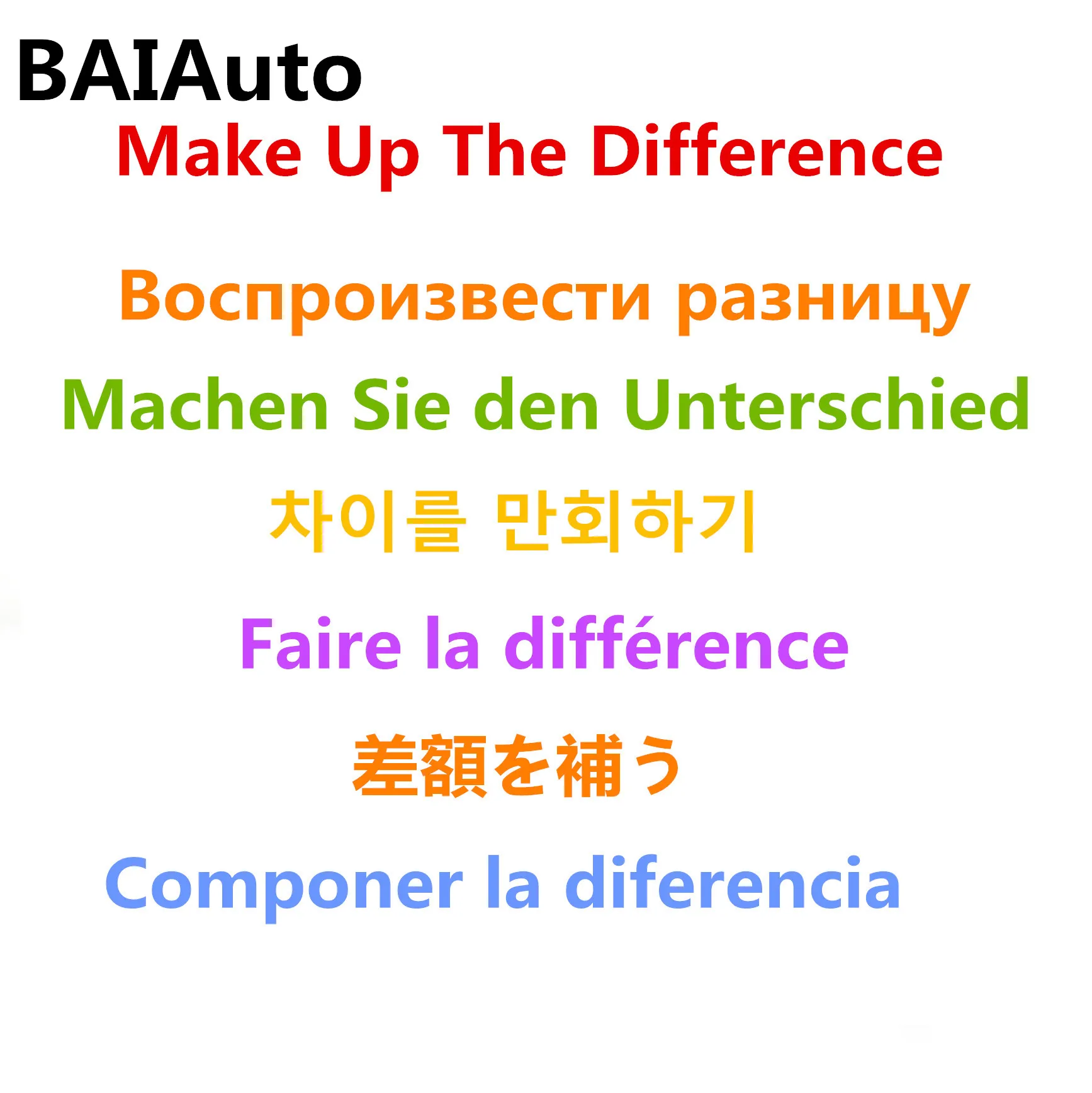 BAIAuto

Make Up The Difference

Воспроизвести разницу

Machen Sie den Unterschied

차이를 만회하기

Faire la différence

差額を補う

Componer la diferencia